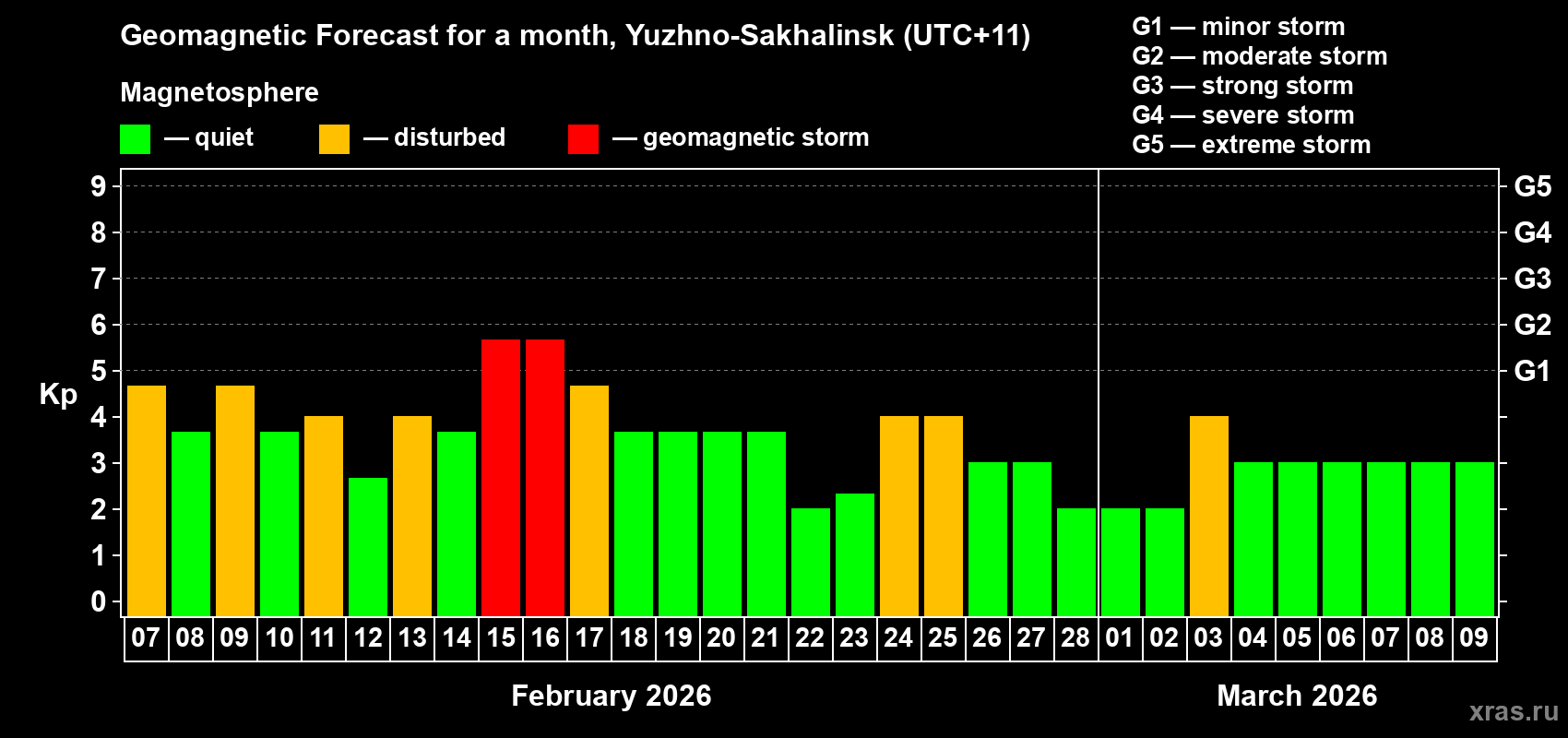 Geomagnetic Forecast for a month, Yuzhno-Sakhalinsk (UTC+11)

Magnetosphere

— quiet — disturbed — geomagnetic storm

G1 — minor storm
G2 — moderate storm
G3 — strong storm
G4 — severe storm
G5 — extreme storm

Kp

9
8
7
6
5
4
3
2
1
0

G5
G4
G3
G2
G1

07 08 09 10 11 12 13 14 15 16 17 18 19 20 21 22 23 24 25 26 27 28 01 02 03 04 05 06 07 08 09

February 2026

March 2026

xras.ru